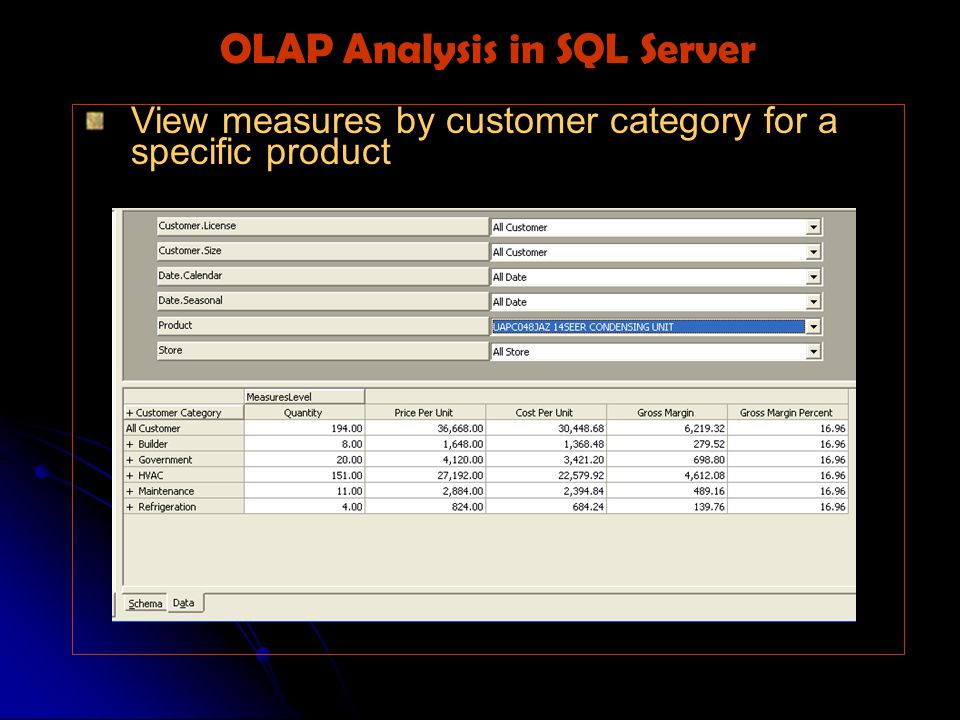 OLAP Analysis in SQL Server

View measures by customer category for a specific product

| | |
|---|---|
| Customer.License | All Customer |
| Customer.Size | All Customer |
| Date.Calendar | All Date |
| Date.Seasonal | All Date |
| Product | UAPC048JAZ 14SEER CONDENSING UNIT |
| Store | All Store |

| | MeasuresLevel | | | | |
|---|---|---|---|---|---|
| + Customer Category | Quantity | Price Per Unit | Cost Per Unit | Gross Margin | Gross Margin Percent |
| All Customer | 194.00 | 36,668.00 | 30,448.68 | 6,219.32 | 16.96 |
| + Builder | 8.00 | 1,648.00 | 1,368.48 | 279.52 | 16.96 |
| + Government | 20.00 | 4,120.00 | 3,421.20 | 698.80 | 16.96 |
| + HVAC | 151.00 | 27,192.00 | 22,579.92 | 4,612.08 | 16.96 |
| + Maintenance | 11.00 | 2,884.00 | 2,394.84 | 489.16 | 16.96 |
| + Refrigeration | 4.00 | 824.00 | 684.24 | 139.76 | 16.96 |

Schema Data